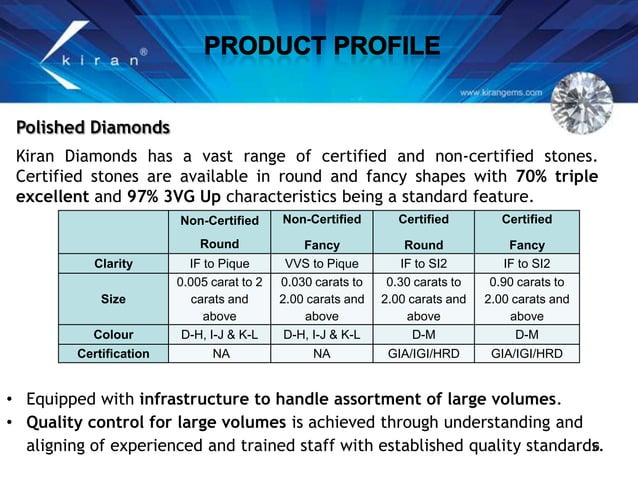 kiran®

PRODUCT PROFILE

www.kirangems.com

Polished Diamonds

Kiran Diamonds has a vast range of certified and non-certified stones. Certified stones are available in round and fancy shapes with 70% triple excellent and 97% 3VG Up characteristics being a standard feature.

| | Non-Certified Round | Non-Certified Fancy | Certified Round | Certified Fancy |
|---|---|---|---|---|
| Clarity | IF to Pique | VVS to Pique | IF to SI2 | IF to SI2 |
| Size | 0.005 carat to 2 carats and above | 0.030 carats to 2.00 carats and above | 0.30 carats to 2.00 carats and above | 0.90 carats to 2.00 carats and above |
| Colour | D-H, I-J & K-L | D-H, I-J & K-L | D-M | D-M |
| Certification | NA | NA | GIA/IGI/HRD | GIA/IGI/HRD |

• Equipped with infrastructure to handle assortment of large volumes.
• Quality control for large volumes is achieved through understanding and aligning of experienced and trained staff with established quality standards.

5